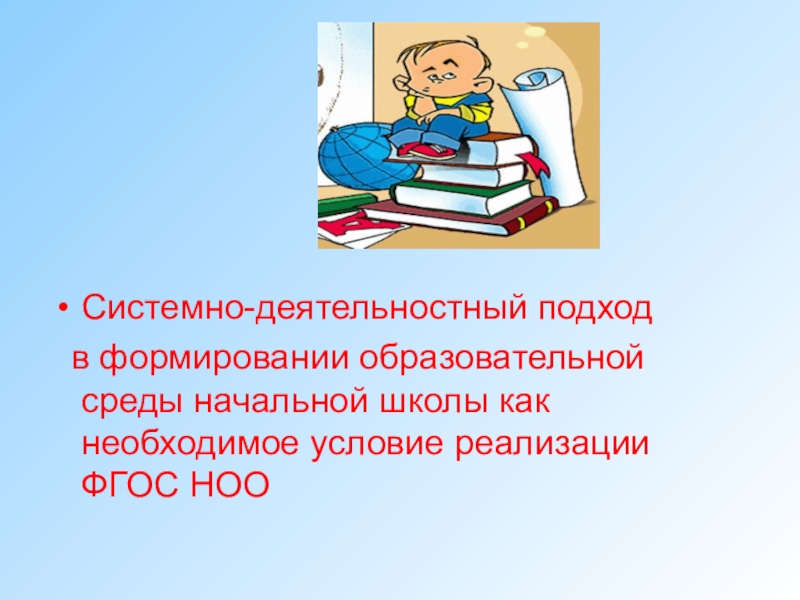 • Системно-деятельностный подход
в формировании образовательной среды начальной школы как необходимое условие реализации ФГОС НОО